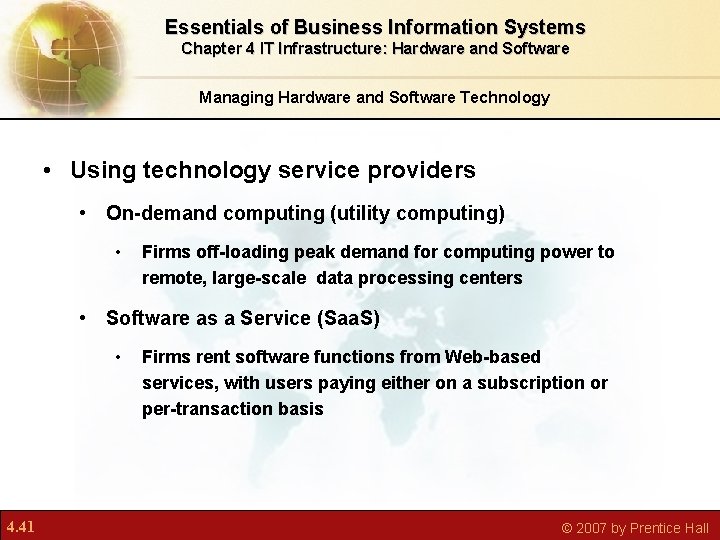 Essentials of Business Information Systems
Chapter 4 IT Infrastructure: Hardware and Software

Managing Hardware and Software Technology

• Using technology service providers

• On-demand computing (utility computing)

• Firms off-loading peak demand for computing power to remote, large-scale data processing centers

• Software as a Service (SaaS)

• Firms rent software functions from Web-based services, with users paying either on a subscription or per-transaction basis

4.41

© 2007 by Prentice Hall